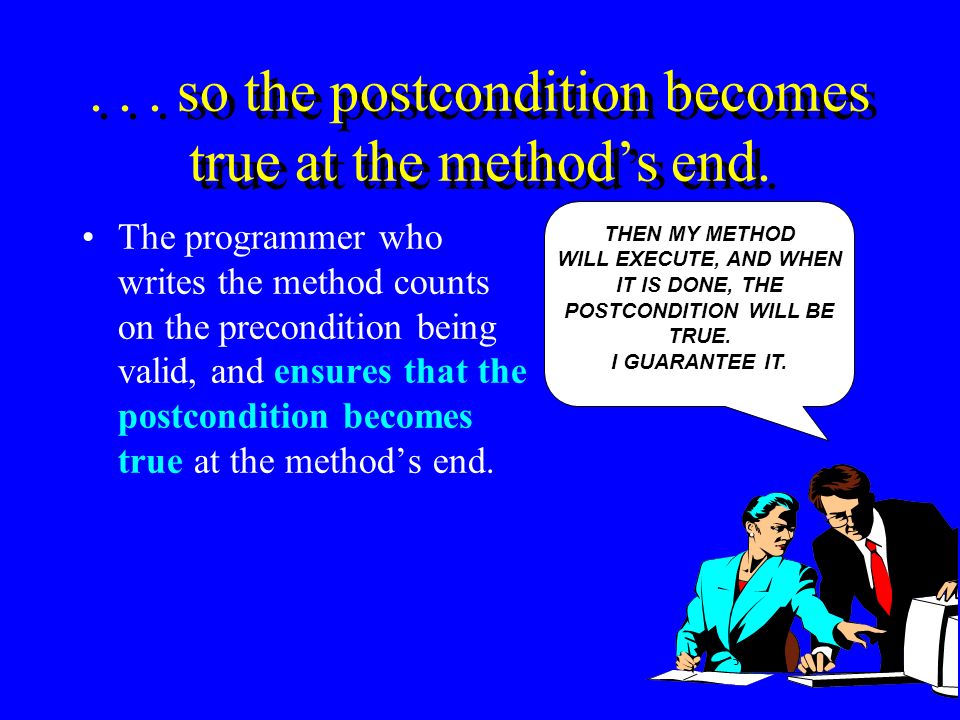 . . . so the postcondition becomes true at the method’s end.

• The programmer who writes the method counts on the precondition being valid, and ensures that the postcondition becomes true at the method’s end.

THEN MY METHOD WILL EXECUTE, AND WHEN IT IS DONE, THE POSTCONDITION WILL BE TRUE.
I GUARANTEE IT.